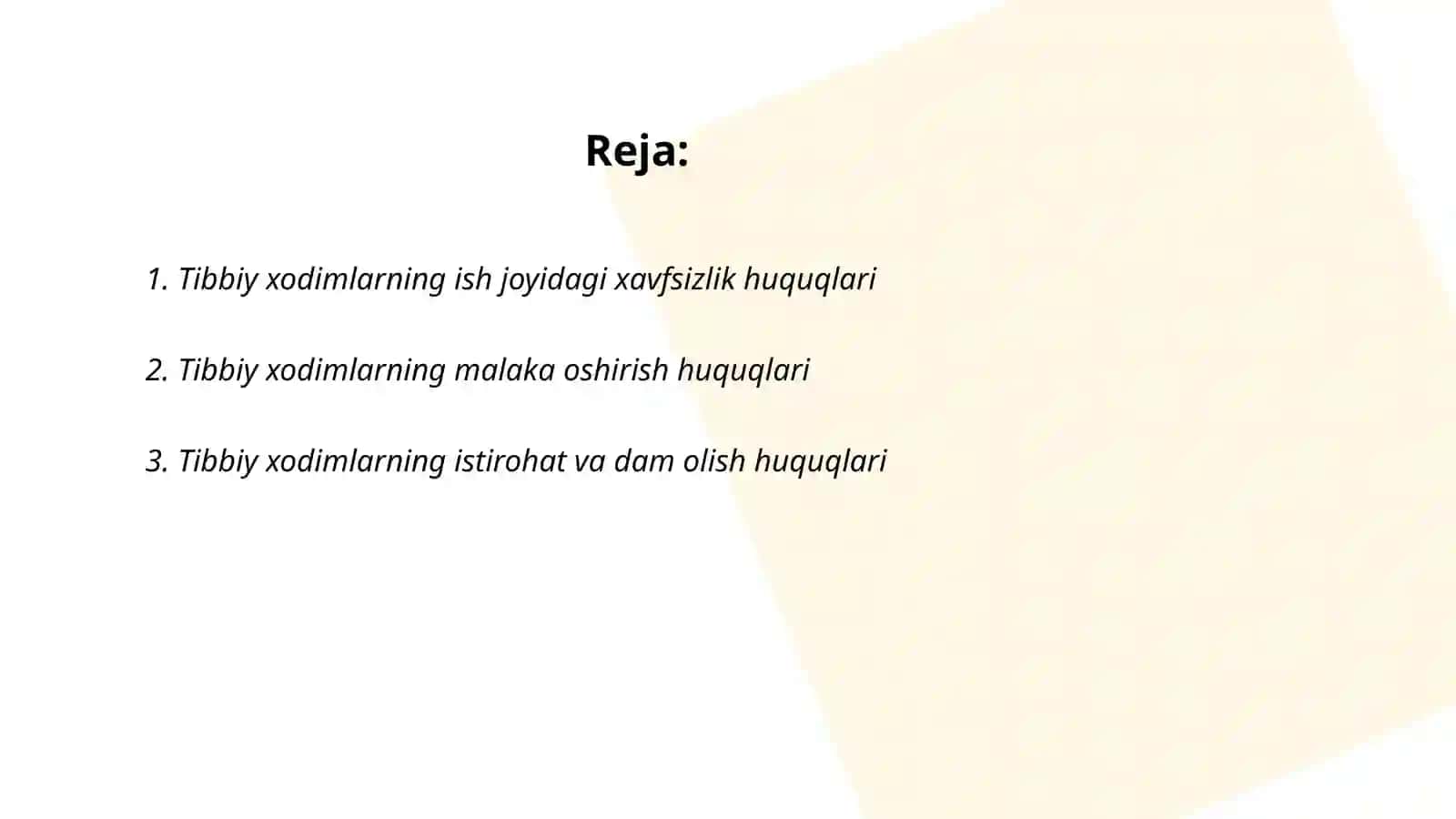 Reja:

1. Tibbiy xodimlarning ish joyidagi xavfsizlik huquqlari

2. Tibbiy xodimlarning malaka oshirish huquqlari

3. Tibbiy xodimlarning istirohat va dam olish huquqlari